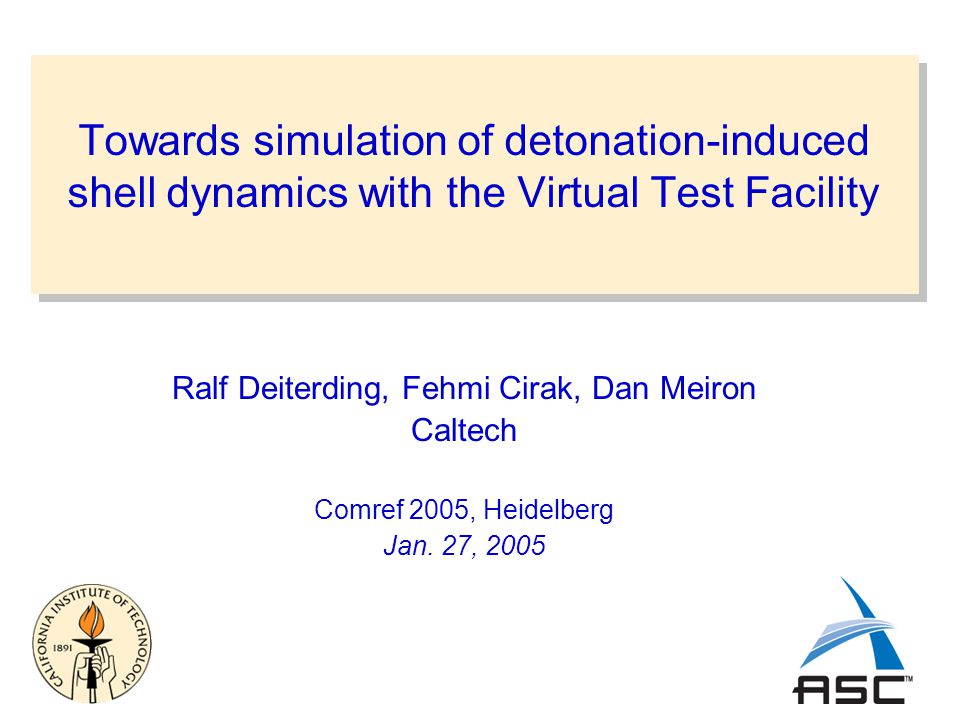 Towards simulation of detonation-induced shell dynamics with the Virtual Test Facility

Ralf Deiterding, Fehmi Cirak, Dan Meiron
Caltech

Comref 2005, Heidelberg
Jan. 27, 2005

CALIFORNIA INSTITUTE OF TECHNOLOGY
1891

ASC™